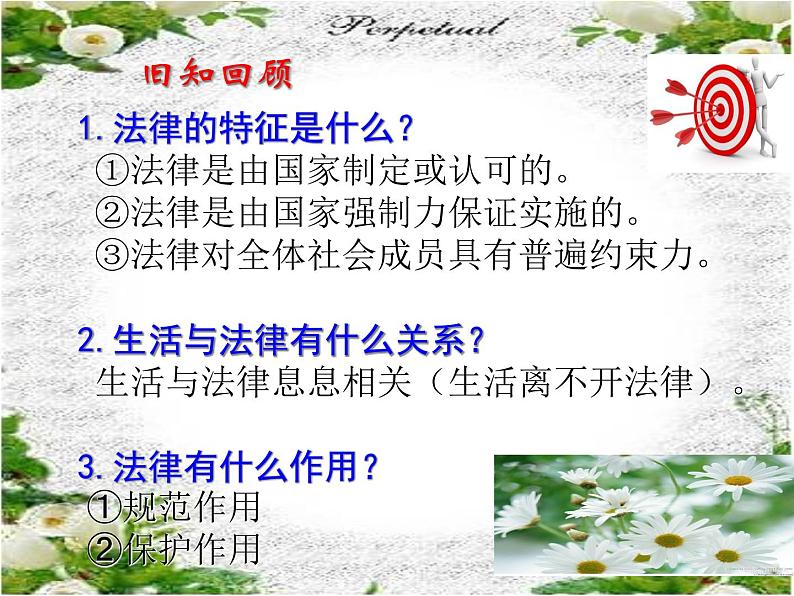 Perpetual

旧知回顾

1. 法律的特征是什么？
①法律是由国家制定或认可的。
②法律是由国家强制力保证实施的。
③法律对全体社会成员具有普遍约束力。

2. 生活与法律有什么关系？
生活与法律息息相关（生活离不开法律）。

3. 法律有什么作用？
①规范作用
②保护作用